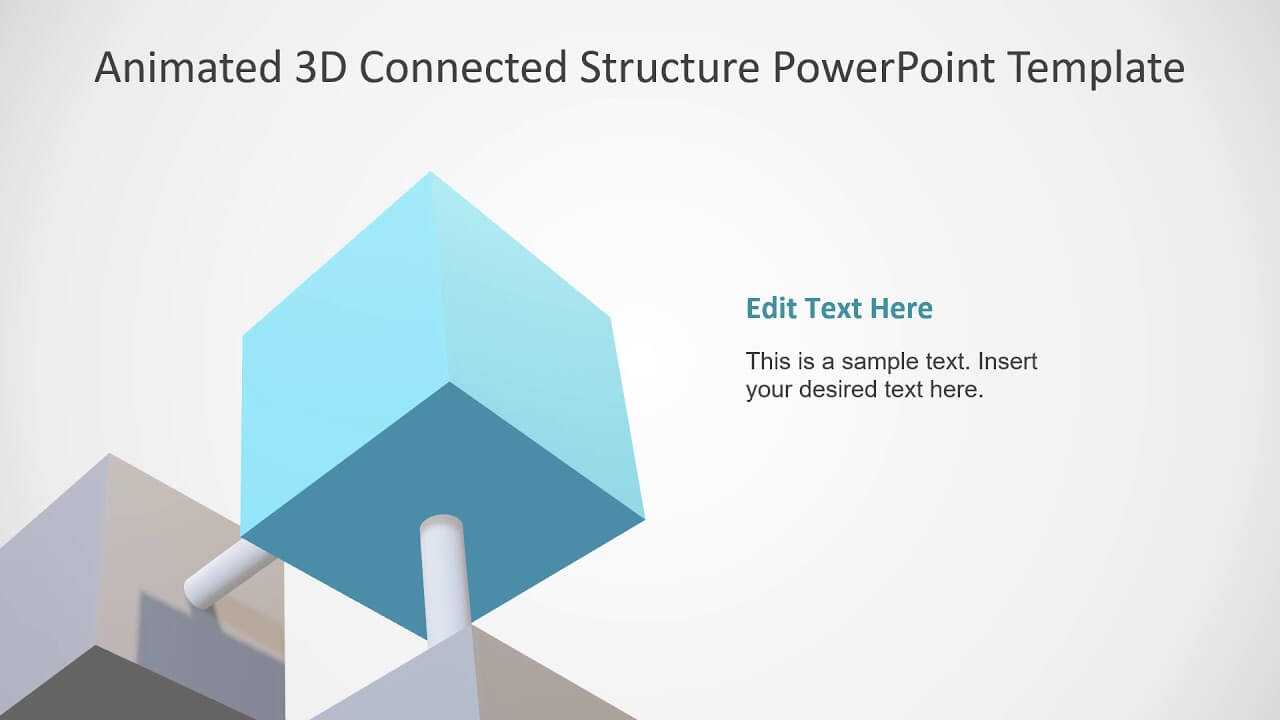 Animated 3D Connected Structure PowerPoint Template

Edit Text Here

This is a sample text. Insert your desired text here.